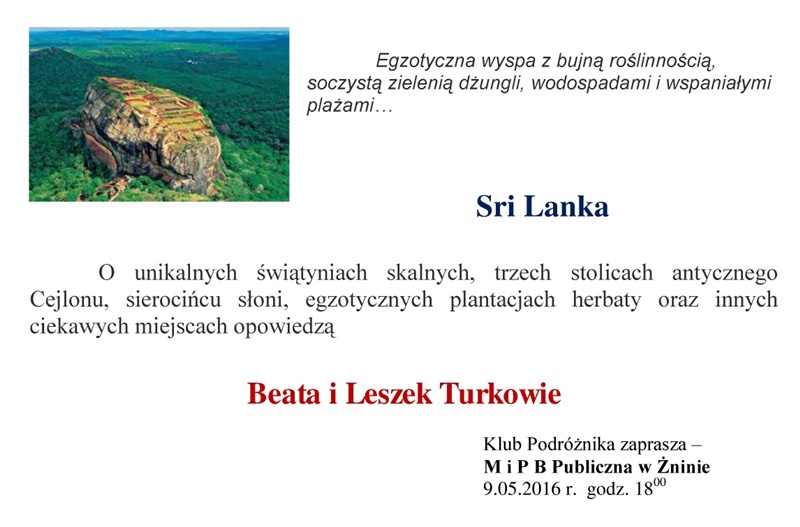 Egzotyczna wyspa z bujną roślinnością, soczystą zielenią dżungli, wodospadami i wspaniałymi plażami…

Sri Lanka

O unikalnych świątyniach skalnych, trzech stolicach antycznego Cejlonu, sierocińcu słoni, egzotycznych plantacjach herbaty oraz innych ciekawych miejscach opowiedzą

Beata i Leszek Turkowie

Klub Podróżnika zaprasza –
M i P B Publiczna w Żninie
9.05.2016 r. godz. $18^{00}$